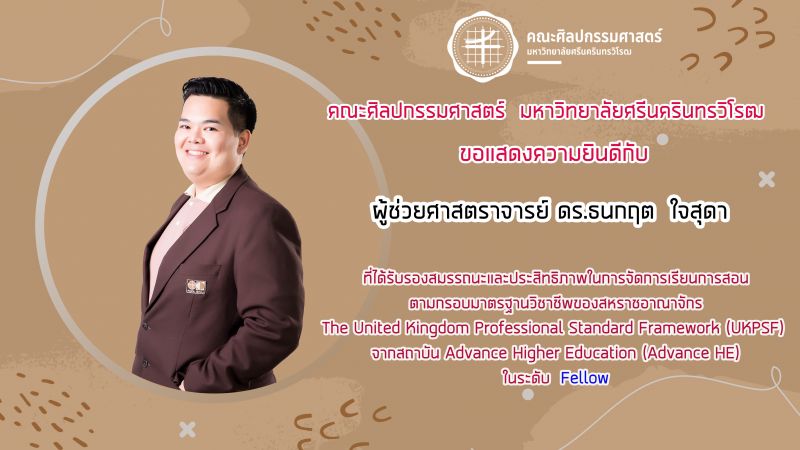 คณะศิลปกรรมศาสตร์
มหาวิทยาลัยศรีนครินทรวิโรฒ

คณะศิลปกรรมศาสตร์ มหาวิทยาลัยศรีนครินทรวิโรฒ

ขอแสดงความยินดีกับ

ผู้ช่วยศาสตราจารย์ ดร.ธนกฤต ใจสุดา

ที่ได้รับรองสมรรถนะและประสิทธิภาพในการจัดการเรียนการสอน ตามกรอบมาตรฐานวิชาชีพของสหราชอาณาจักร The United Kingdom Professional Standard Framework (UKPSF) จากสถาบัน Advance Higher Education (Advance HE) ในระดับ Fellow